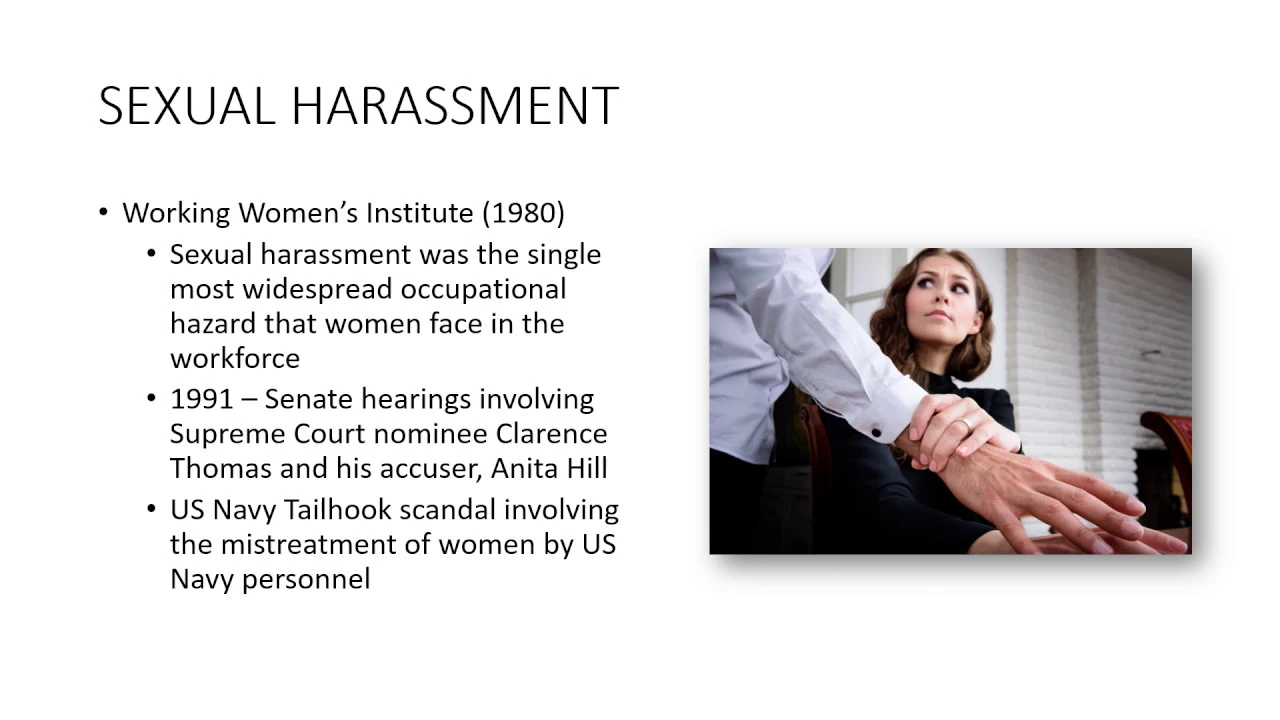 SEXUAL HARASSMENT

• Working Women's Institute (1980)
  • Sexual harassment was the single most widespread occupational hazard that women face in the workforce
  • 1991 – Senate hearings involving Supreme Court nominee Clarence Thomas and his accuser, Anita Hill
  • US Navy Tailhook scandal involving the mistreatment of women by US Navy personnel